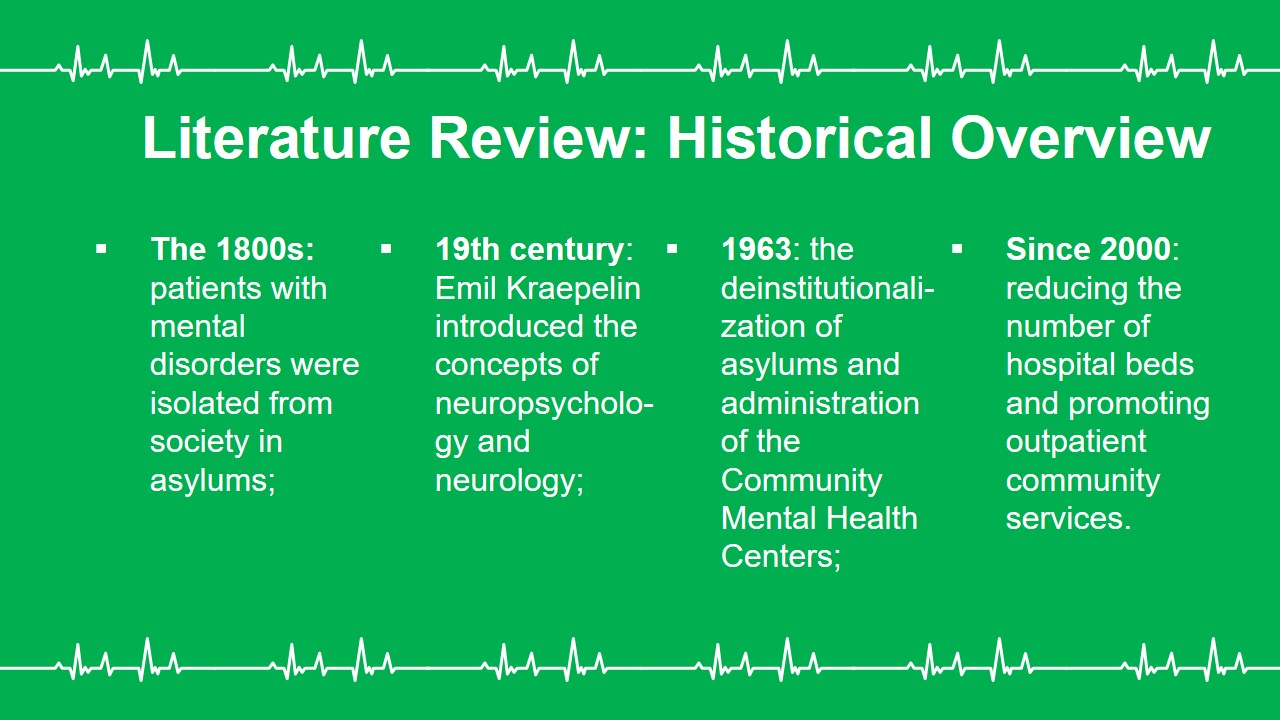 Literature Review: Historical Overview

▪ The 1800s: patients with mental disorders were isolated from society in asylums;

▪ 19th century: Emil Kraepelin introduced the concepts of neuropsychology and neurology;

▪ 1963: the deinstitutionalization of asylums and administration of the Community Mental Health Centers;

▪ Since 2000: reducing the number of hospital beds and promoting outpatient community services.